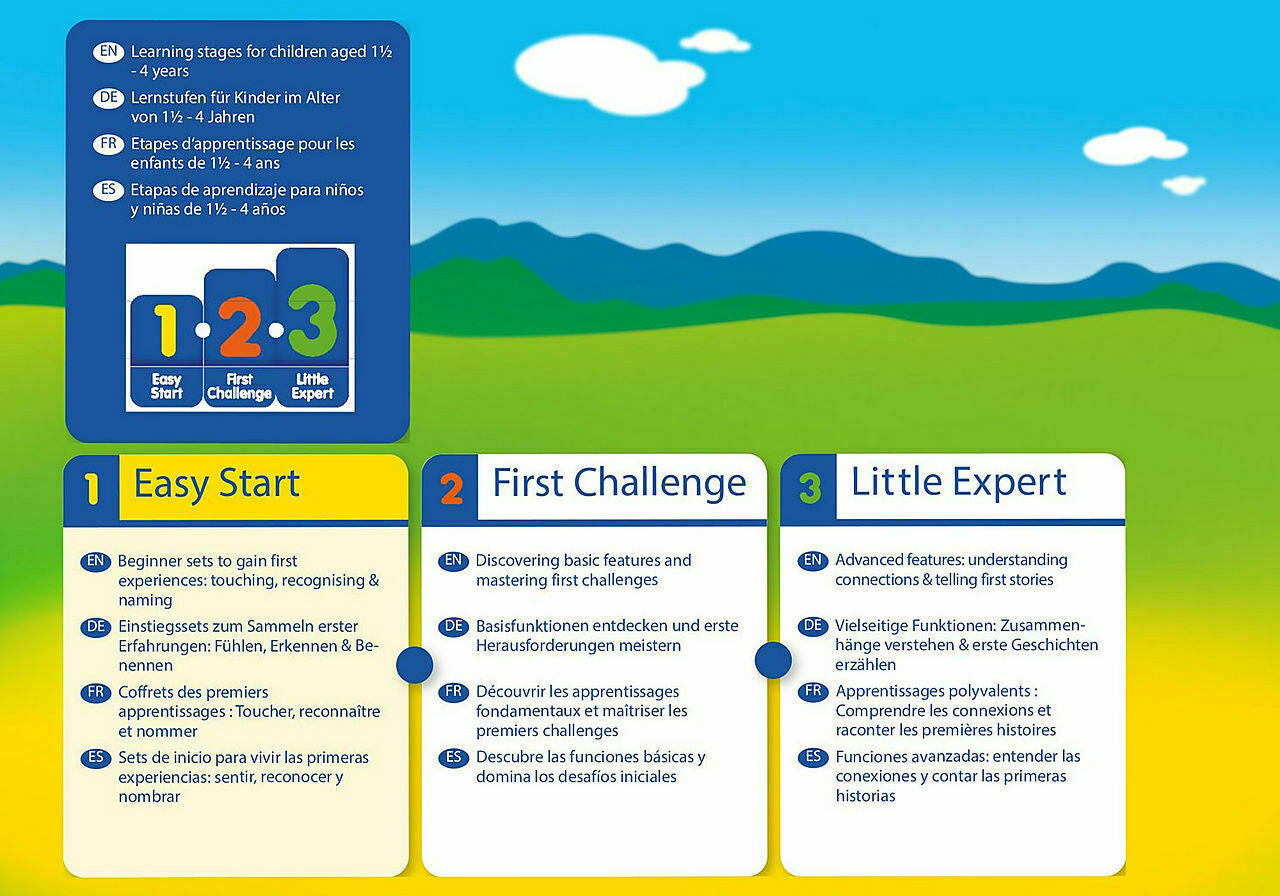 EN Learning stages for children aged 1½ - 4 years

DE Lernstufen für Kinder im Alter von 1½ - 4 Jahren

FR Etapes d'apprentissage pour les enfants de 1½ - 4 ans

ES Etapas de aprendizaje para niños y niñas de 1½ - 4 años

1 Easy Start
2 First Challenge
3 Little Expert

1 Easy Start

EN Beginner sets to gain first experiences: touching, recognising & naming

DE Einstiegssets zum Sammeln erster Erfahrungen: Fühlen, Erkennen & Benennen

FR Coffrets des premiers apprentissages : Toucher, reconnaître et nommer

ES Sets de inicio para vivir las primeras experiencias: sentir, reconocer y nombrar

2 First Challenge

EN Discovering basic features and mastering first challenges

DE Basisfunktionen entdecken und erste Herausforderungen meistern

FR Découvrir les apprentissages fondamentaux et maîtriser les premiers challenges

ES Descubre las funciones básicas y domina los desafíos iniciales

3 Little Expert

EN Advanced features: understanding connections & telling first stories

DE Vielseitige Funktionen: Zusammenhänge verstehen & erste Geschichten erzählen

FR Apprentissages polyvalents : Comprendre les connexions et raconter les premières histoires

ES Funciones avanzadas: entender las conexiones y contar las primeras historias